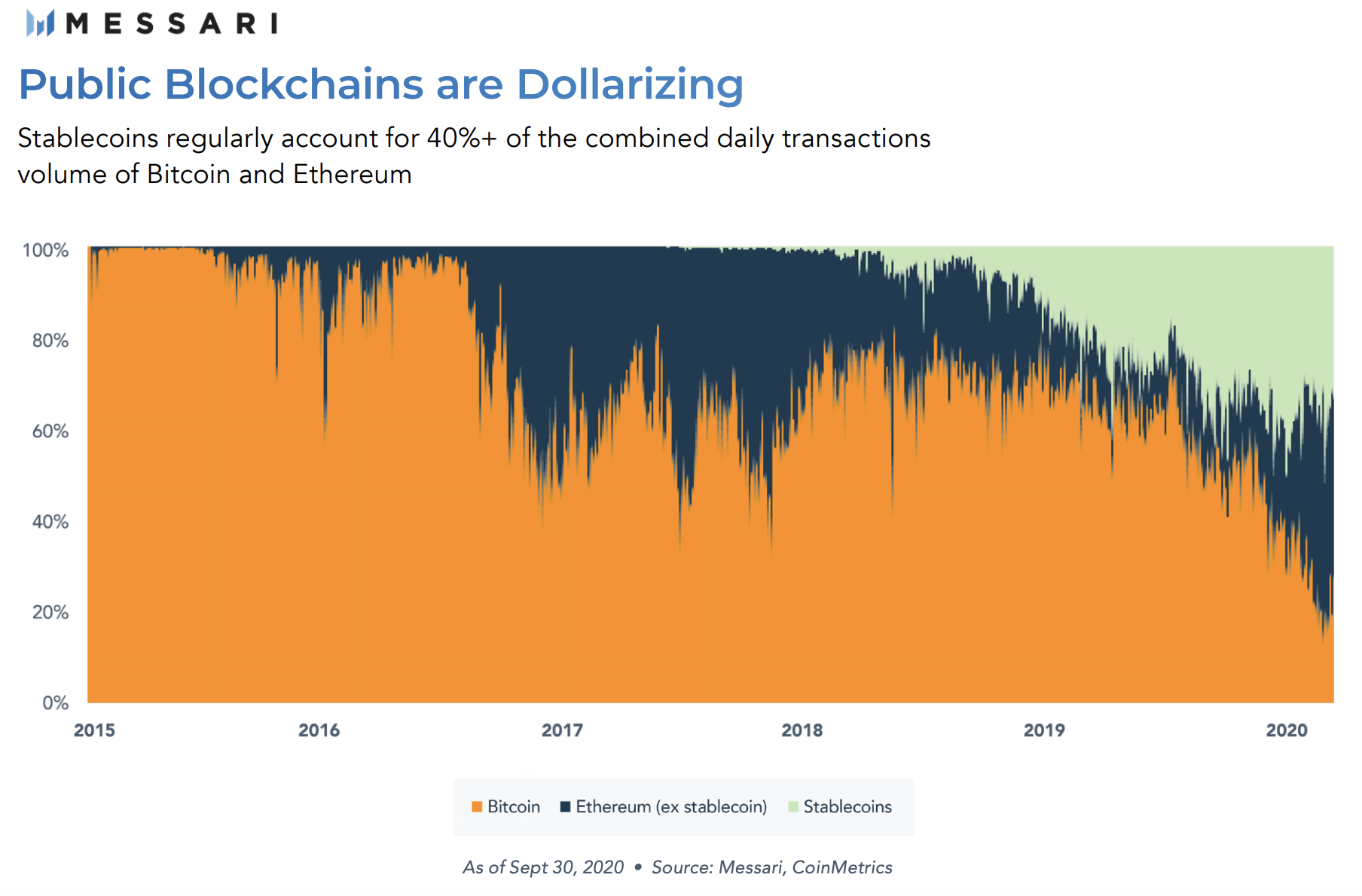 MESSARI

Public Blockchains are Dollarizing

Stablecoins regularly account for 40%+ of the combined daily transactions volume of Bitcoin and Ethereum

100%
80%
60%
40%
20%
0%

2015 2016 2017 2018 2019 2020

Bitcoin Ethereum (ex stablecoin) Stablecoins

As of Sept 30, 2020 • Source: Messari, CoinMetrics